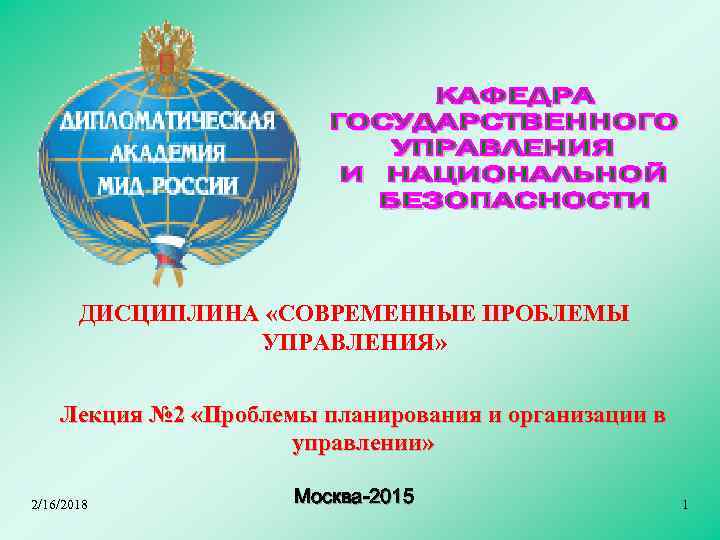 ДИПЛОМАТИЧЕСКАЯ АКАДЕМИЯ МИД РОССИИ

КАФЕДРА ГОСУДАРСТВЕННОГО УПРАВЛЕНИЯ И НАЦИОНАЛЬНОЙ БЕЗОПАСНОСТИ

ДИСЦИПЛИНА «СОВРЕМЕННЫЕ ПРОБЛЕМЫ УПРАВЛЕНИЯ»

Лекция №2 «Проблемы планирования и организации в управлении»

Москва-2015

2/16/2018

1